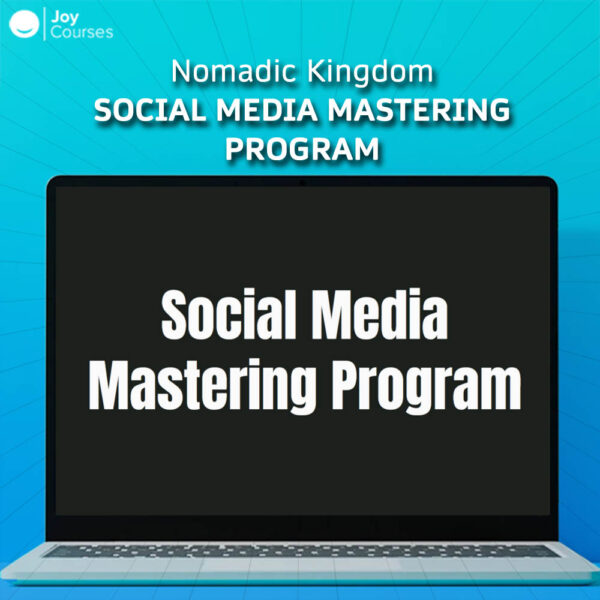 Joy Courses

Nomadic Kingdom
SOCIAL MEDIA MASTERING PROGRAM

Social Media Mastering Program